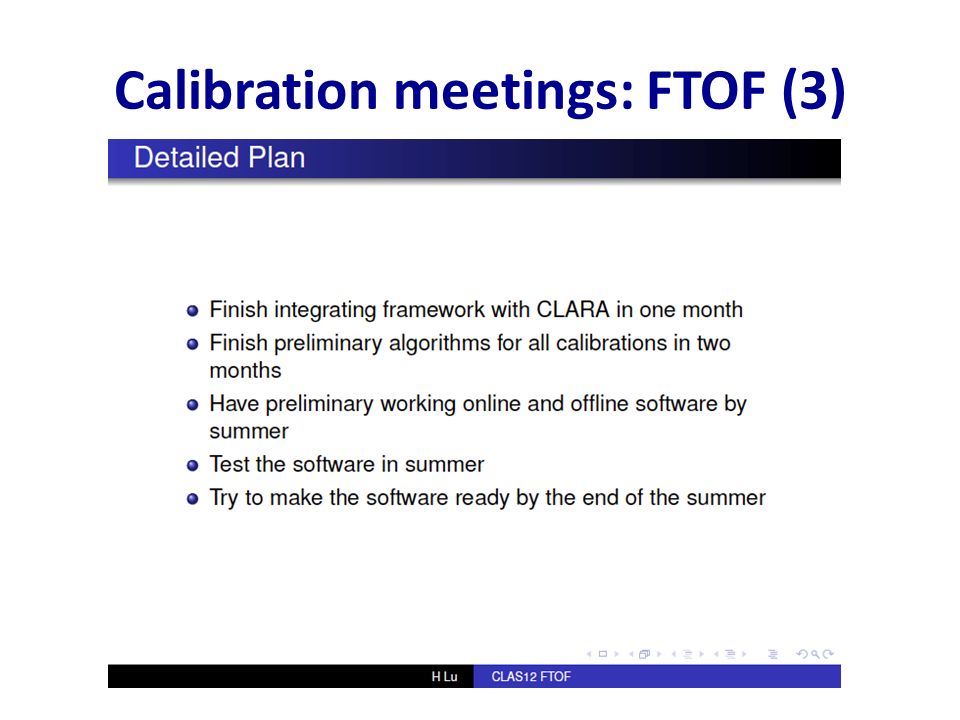 Calibration meetings: FTOF (3)

Detailed Plan

- Finish integrating framework with CLARA in one month
- Finish preliminary algorithms for all calibrations in two months
- Have preliminary working online and offline software by summer
- Test the software in summer
- Try to make the software ready by the end of the summer

H Lu CLAS12 FTOF